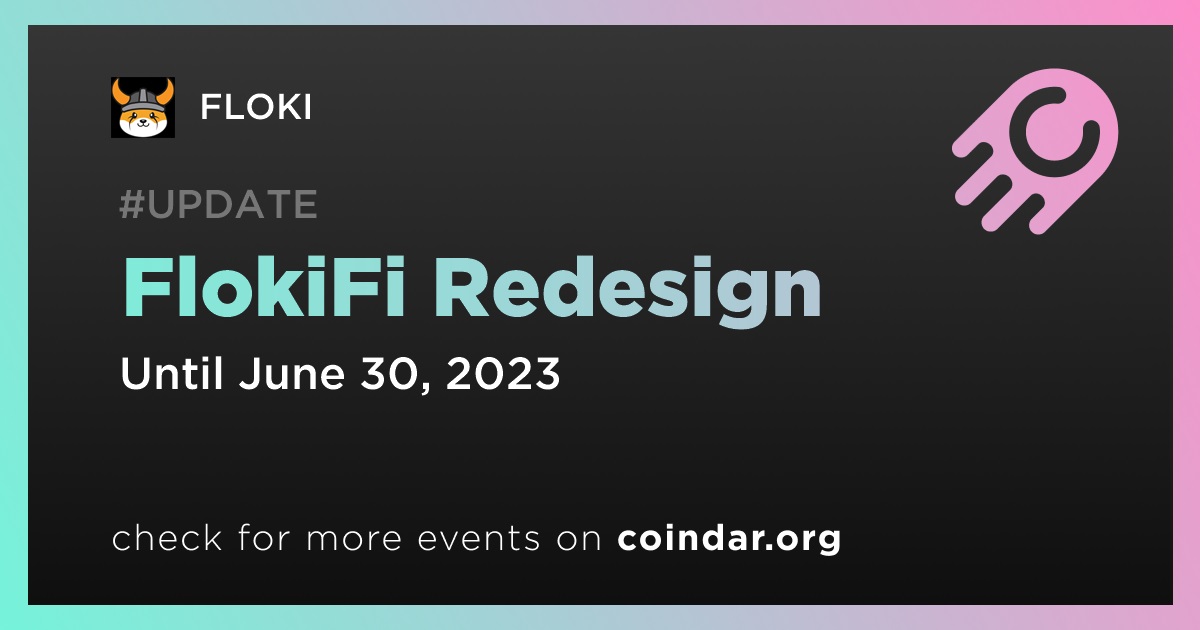 FLOKI

#UPDATE

FlokiFi Redesign

Until June 30, 2023

check for more events on coindar.org